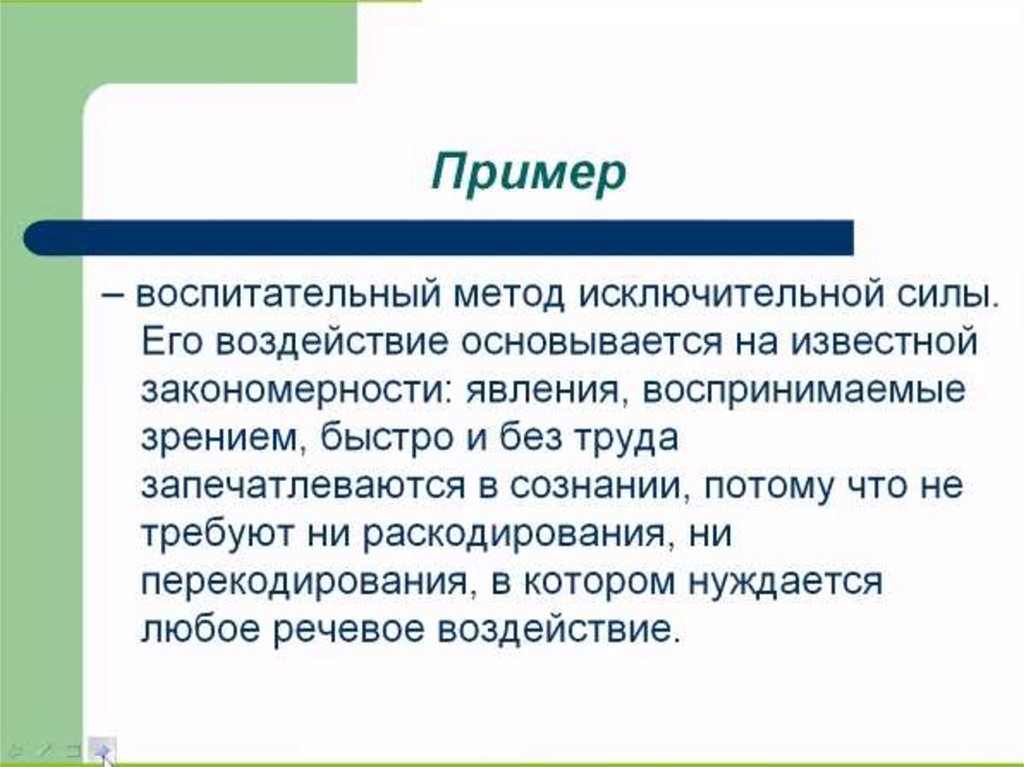 Пример

– воспитательный метод исключительной силы. Его воздействие основывается на известной закономерности: явления, воспринимаемые зрением, быстро и без труда запечатлеваются в сознании, потому что не требуют ни раскодирования, ни перекодирования, в котором нуждается любое речевое воздействие.